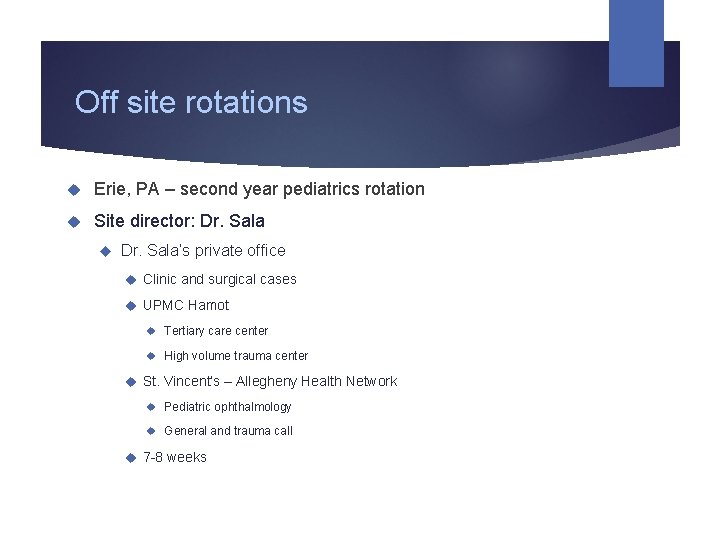 Off site rotations

Erie, PA – second year pediatrics rotation

Site director: Dr. Sala

Dr. Sala's private office

Clinic and surgical cases

UPMC Hamot

Tertiary care center

High volume trauma center

St. Vincent's – Allegheny Health Network

Pediatric ophthalmology

General and trauma call

7-8 weeks